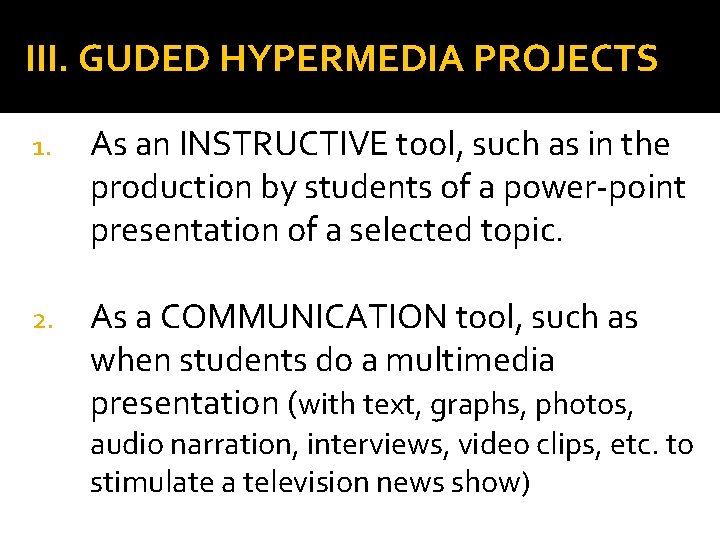 III. GUDED HYPERMEDIA PROJECTS

1. As an INSTRUCTIVE tool, such as in the production by students of a power-point presentation of a selected topic.

2. As a COMMUNICATION tool, such as when students do a multimedia presentation (with text, graphs, photos, audio narration, interviews, video clips, etc. to stimulate a television news show)